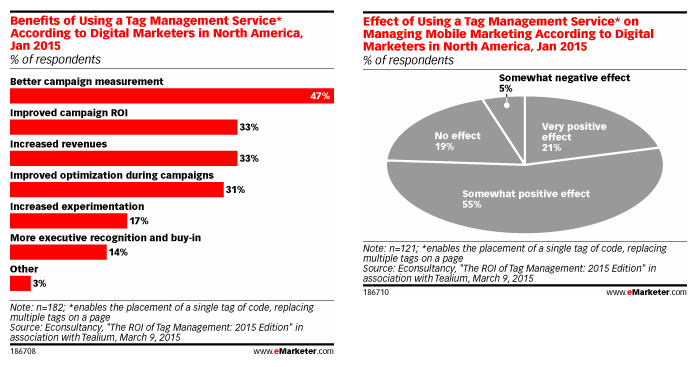 Benefits of Using a Tag Management Service* According to Digital Marketers in North America, Jan 2015
% of respondents

Better campaign measurement
47%
Improved campaign ROI
33%
Increased revenues
33%
Improved optimization during campaigns
31%
Increased experimentation
17%
More executive recognition and buy-in
14%
Other
3%

Note: n=182; *enables the placement of a single tag of code, replacing multiple tags on a page
Source: Econsultancy, "The ROI of Tag Management: 2015 Edition" in association with Tealium, March 9, 2015
186708
www.eMarketer.com

Effect of Using a Tag Management Service* on Managing Mobile Marketing According to Digital Marketers in North America, Jan 2015
% of respondents

Somewhat negative effect
5%
No effect
19%
Very positive effect
21%
Somewhat positive effect
55%

Note: n=121; *enables the placement of a single tag of code, replacing multiple tags on a page
Source: Econsultancy, "The ROI of Tag Management: 2015 Edition" in association with Tealium, March 9, 2015
186710
www.eMarketer.com